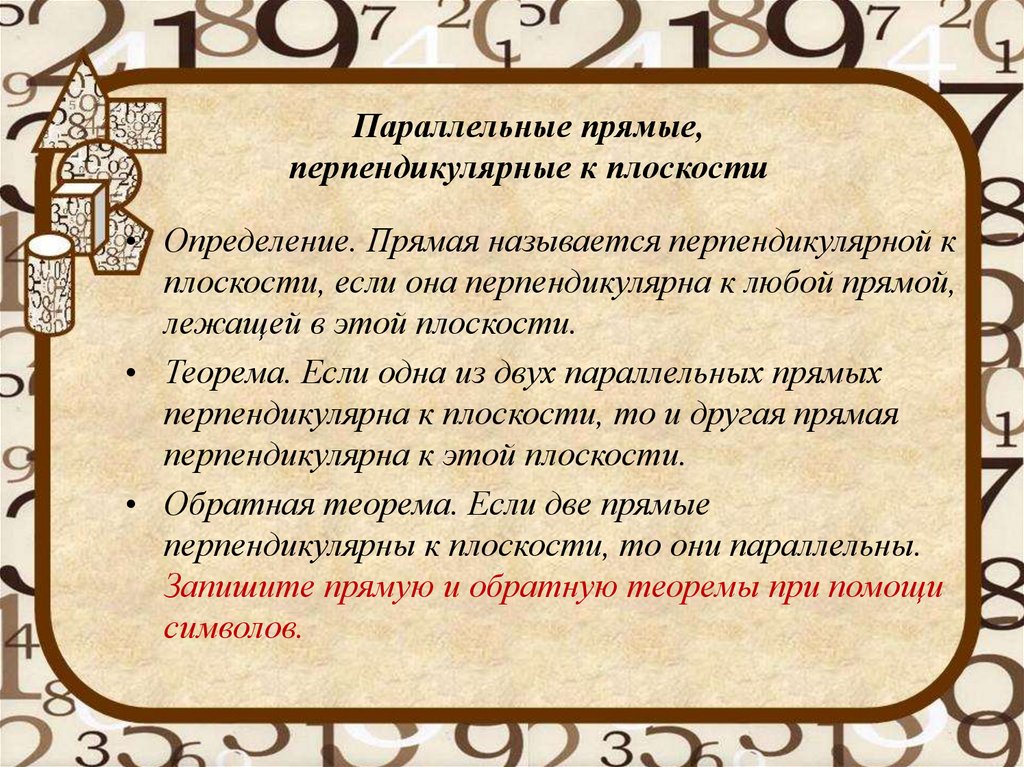 Параллельные прямые, перпендикулярные к плоскости

• Определение. Прямая называется перпендикулярной к плоскости, если она перпендикулярна к любой прямой, лежащей в этой плоскости.

• Теорема. Если одна из двух параллельных прямых перпендикулярна к плоскости, то и другая прямая перпендикулярна к этой плоскости.

• Обратная теорема. Если две прямые перпендикулярны к плоскости, то они параллельны. Запишите прямую и обратную теоремы при помощи символов.